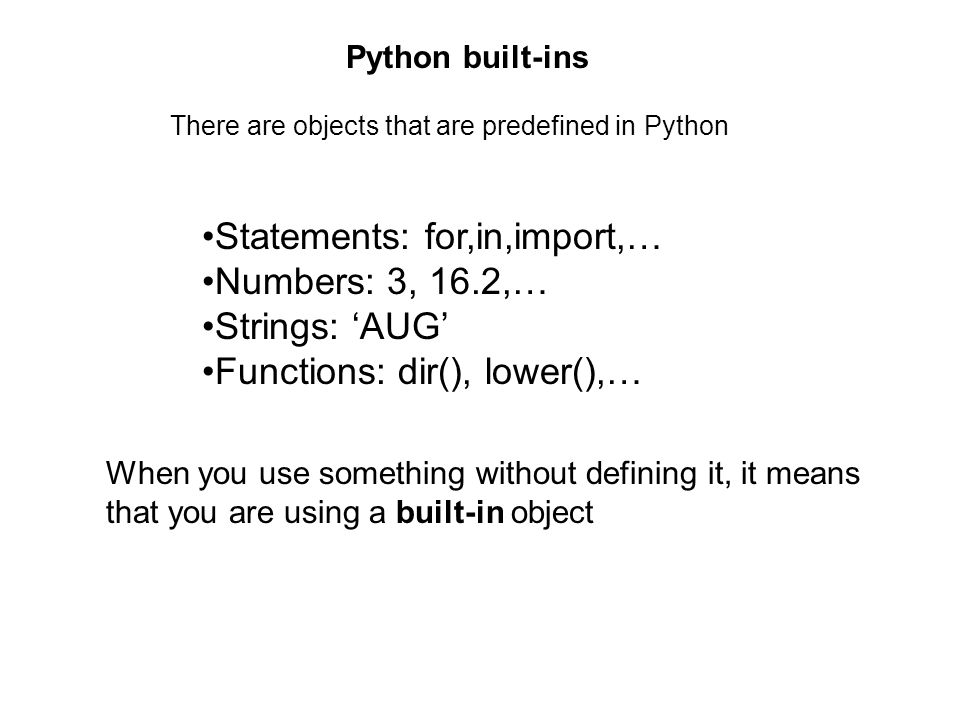 Python built-ins

There are objects that are predefined in Python

•Statements: for,in,import,…
•Numbers: 3, 16.2,…
•Strings: ‘AUG’
•Functions: dir(), lower(),…

When you use something without defining it, it means that you are using a built-in object